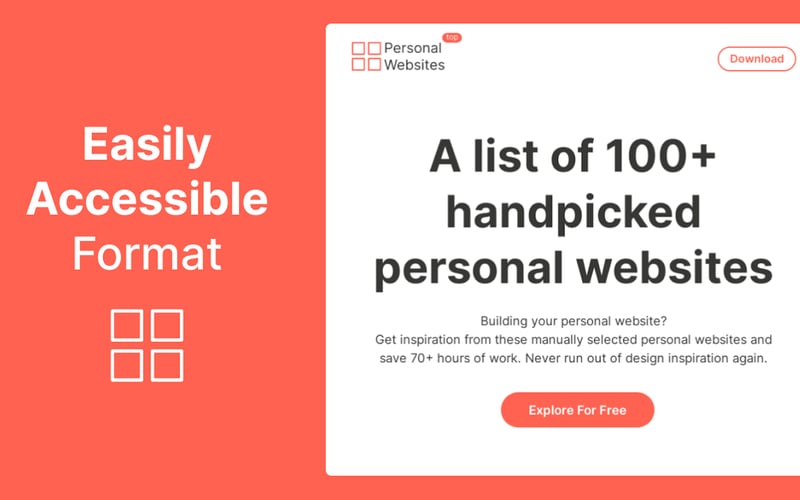 Easily Accessible Format

Personal Websites top

Download

A list of 100+ handpicked personal websites

Building your personal website?
Get inspiration from these manually selected personal websites and save 70+ hours of work. Never run out of design inspiration again.

Explore For Free